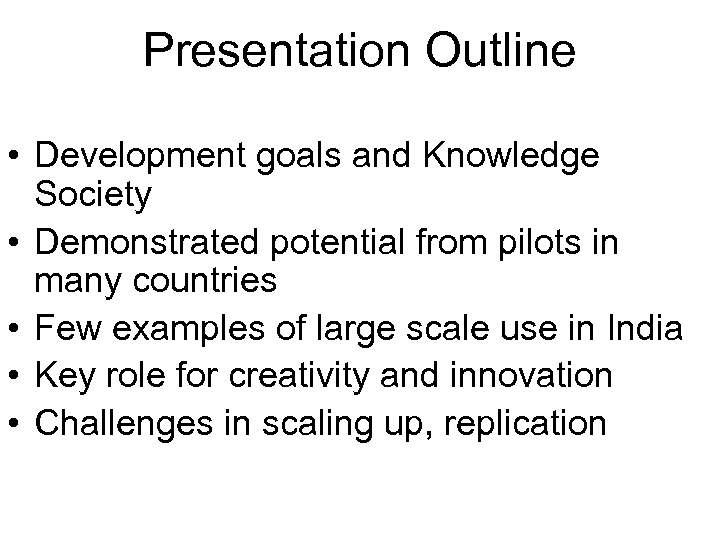 Presentation Outline

• Development goals and Knowledge Society
• Demonstrated potential from pilots in many countries
• Few examples of large scale use in India
• Key role for creativity and innovation
• Challenges in scaling up, replication